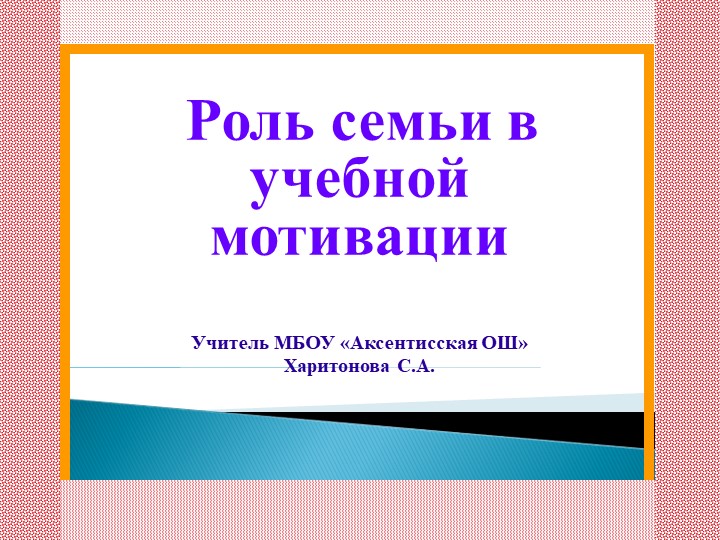 Роль семьи в учебной мотивации

Учитель МБОУ «Аксентисская ОШ»
Харитонова С.А.